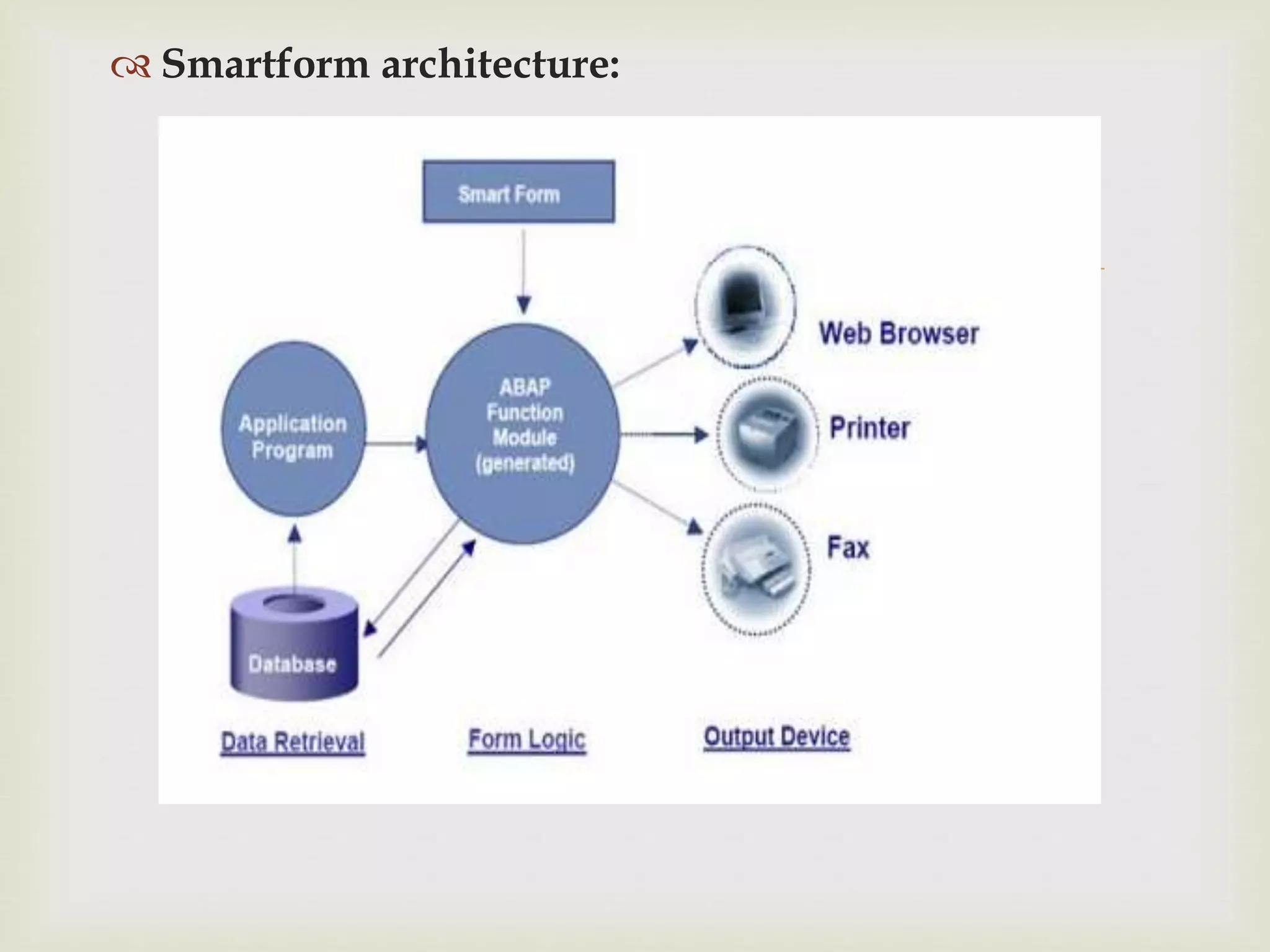 Smartform architecture:

Smart Form

Application Program

ABAP Function Module (generated)

Web Browser

Printer

Fax

Database

Data Retrieval

Form Logic

Output Device